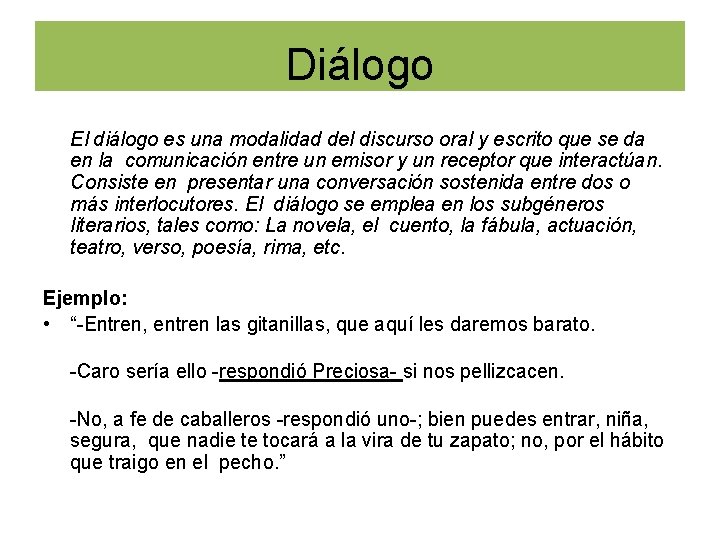 Diálogo

El diálogo es una modalidad del discurso oral y escrito que se da en la comunicación entre un emisor y un receptor que interactúan. Consiste en presentar una conversación sostenida entre dos o más interlocutores. El diálogo se emplea en los subgéneros literarios, tales como: La novela, el cuento, la fábula, actuación, teatro, verso, poesía, rima, etc.

Ejemplo:

• “-Entren, entren las gitanillas, que aquí les daremos barato.

-Caro sería ello -respondió Preciosa- si nos pellizcacen.

-No, a fe de caballeros -respondió uno-; bien puedes entrar, niña, segura, que nadie te tocará a la vira de tu zapato; no, por el hábito que traigo en el pecho.”